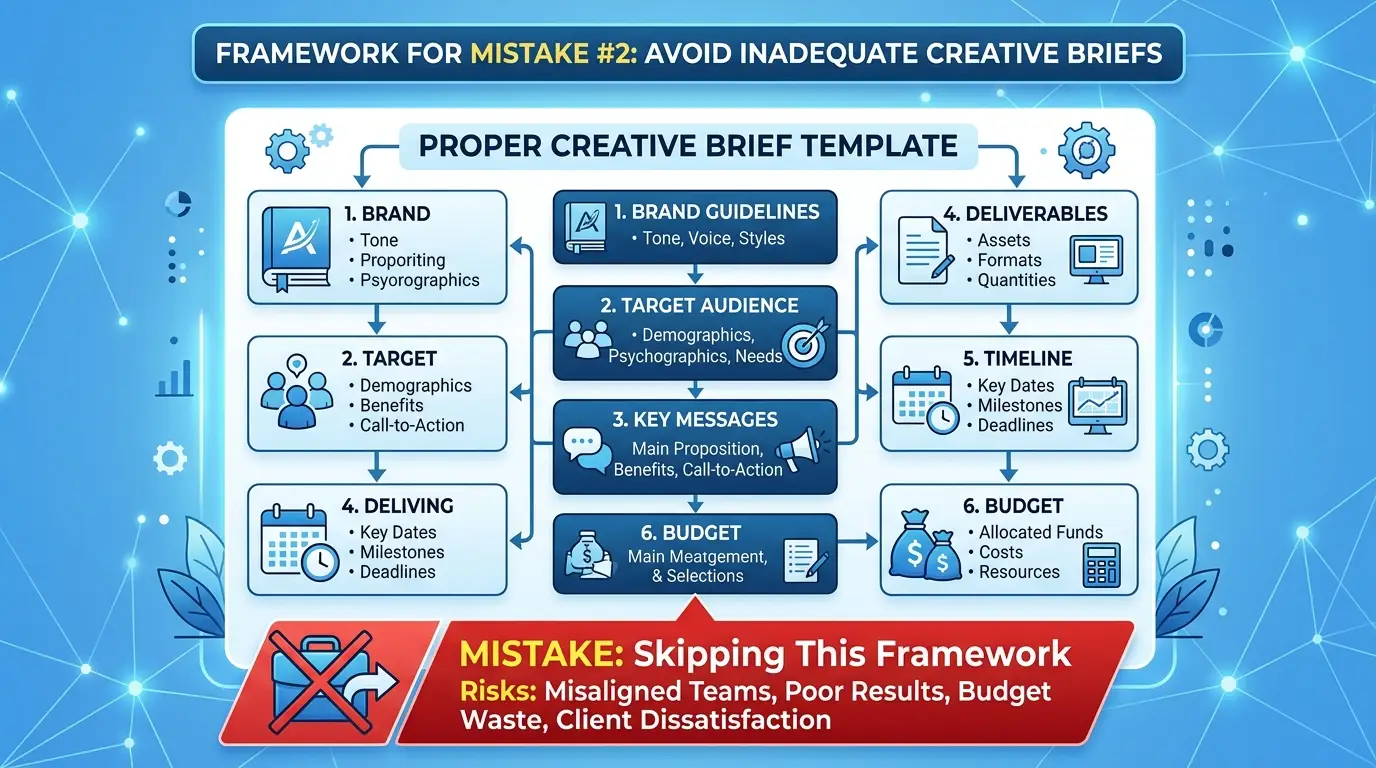 FRAMEWORK FOR MISTAKE #2: AVOID INADEQUATE CREATIVE BRIEFS

PROPER CREATIVE BRIEF TEMPLATE

1. BRAND
• Tone
• Proporiting
• Psyorographics

2. TARGET
• Demographics
• Benefits
• Call-to-Action

4. DELIVING
• Key Dates
• Milestones
• Deadlines

1. BRAND GUIDELINES
• Tone, Voice, Styles

2. TARGET AUDIENCE
• Demographics, Psychographics, Needs

3. KEY MESSAGES
Main Proposition, Benefits, Call-to-Action

6. BUDGET
Main Meatgement, & Selections

4. DELIVERABLES
• Assets
• Formats
• Quantities

5. TIMELINE
• Key Dates
• Milestones
• Deadlines

6. BUDGET
• Allocated Funds
• Costs
• Resources

MISTAKE: Skipping This Framework
Risks: Misaligned Teams, Poor Results, Budget Waste, Client Dissatisfaction